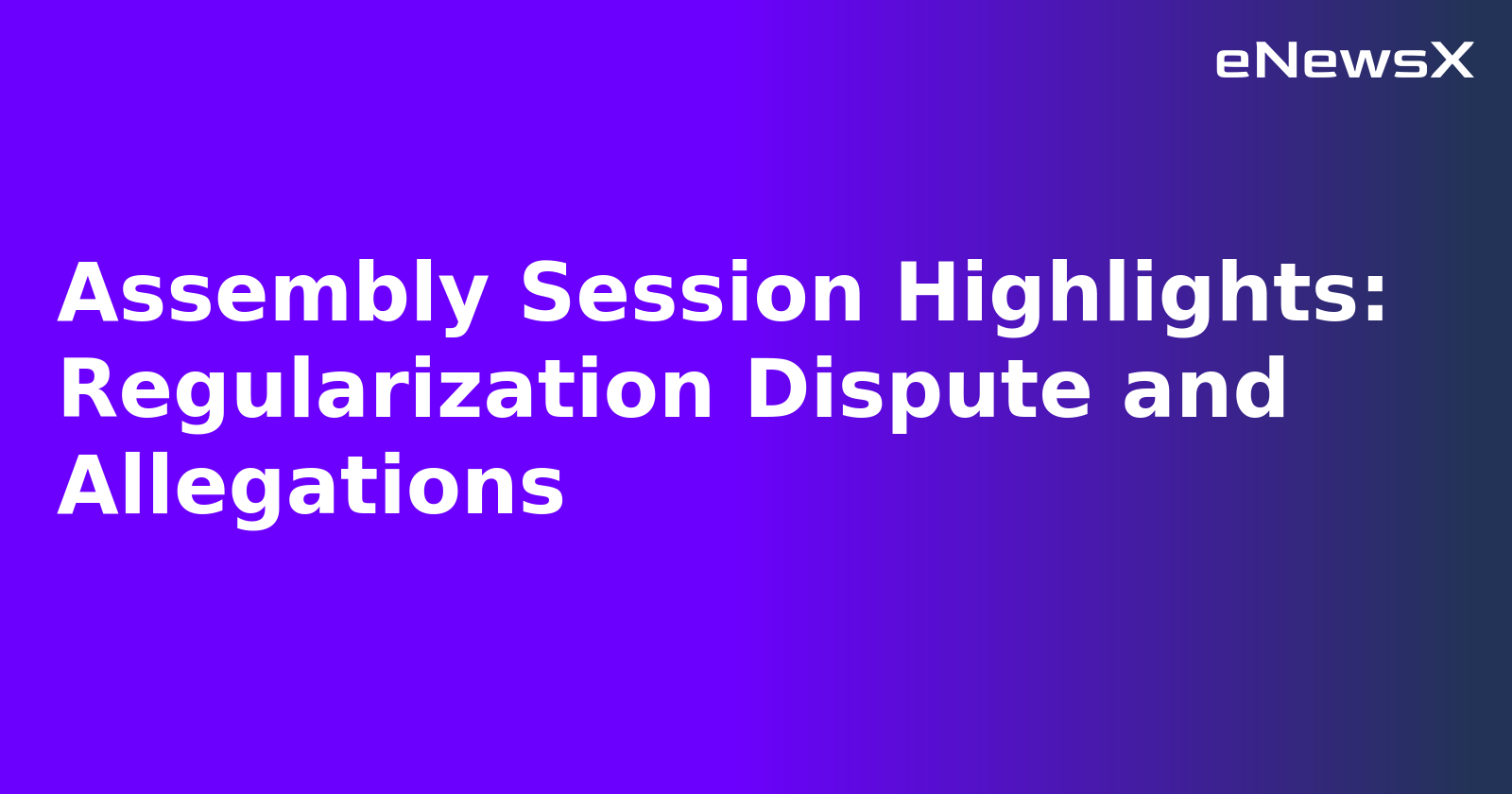 eNewsX

Assembly Session Highlights: Regularization Dispute and Allegations